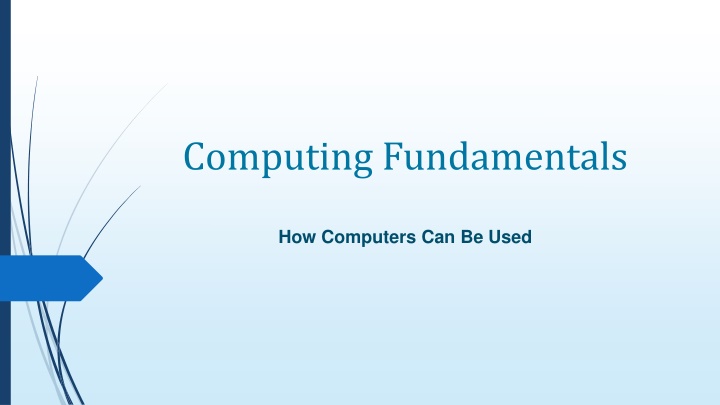 Computing Fundamentals

How Computers Can Be Used